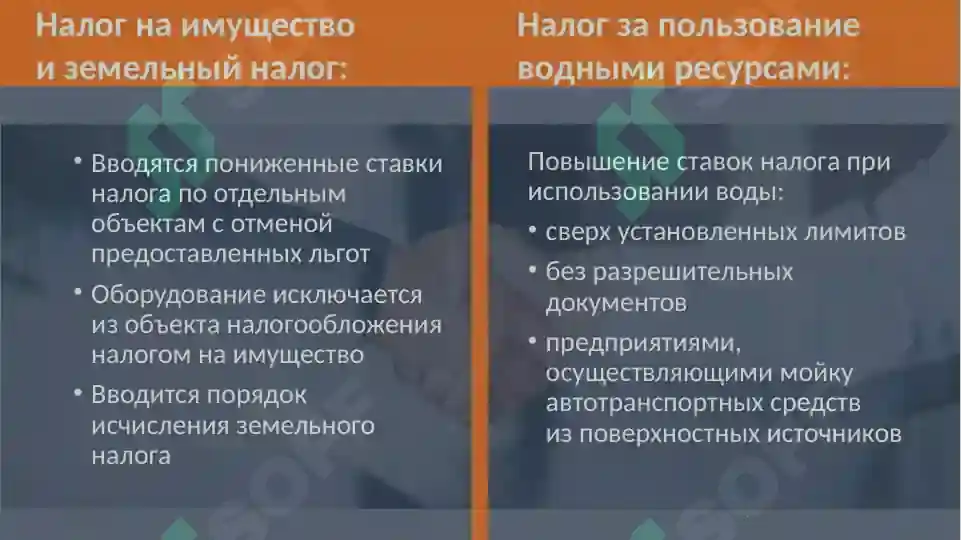 Налог на имущество и земельный налог:

• Вводятся пониженные ставки налога по отдельным объектам с отменой предоставленных льгот

• Оборудование исключается из объекта налогообложения налогом на имущество

• Вводится порядок исчисления земельного налога

Налог за пользование водными ресурсами:

Повышение ставок налога при использовании воды:

• сверх установленных лимитов

• без разрешительных документов

• предприятиями, осуществляющими мойку автотранспортных средств из поверхностных источников